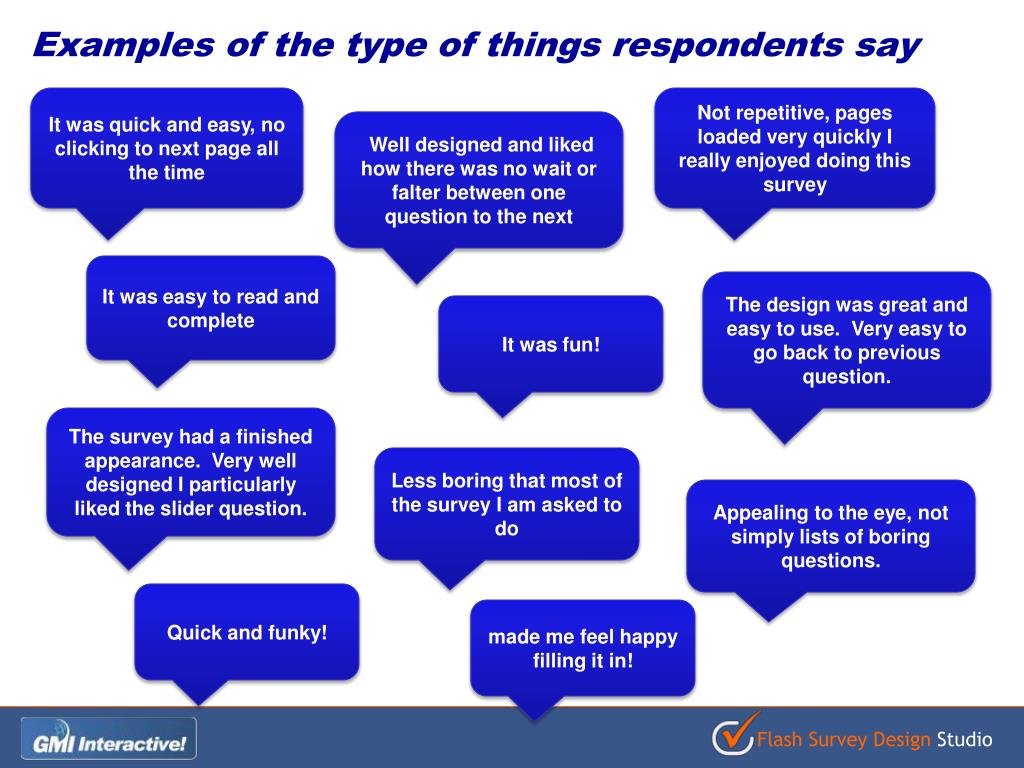 Examples of the type of things respondents say

It was quick and easy, no clicking to next page all the time

Well designed and liked how there was no wait or falter between one question to the next

Not repetitive, pages loaded very quickly I really enjoyed doing this survey

It was easy to read and complete

It was fun!

The design was great and easy to use. Very easy to go back to previous question.

The survey had a finished appearance. Very well designed I particularly liked the slider question.

Less boring that most of the survey I am asked to do

Appealing to the eye, not simply lists of boring questions.

Quick and funky!

made me feel happy filling it in!

GMI Interactive!

Flash Survey Design Studio